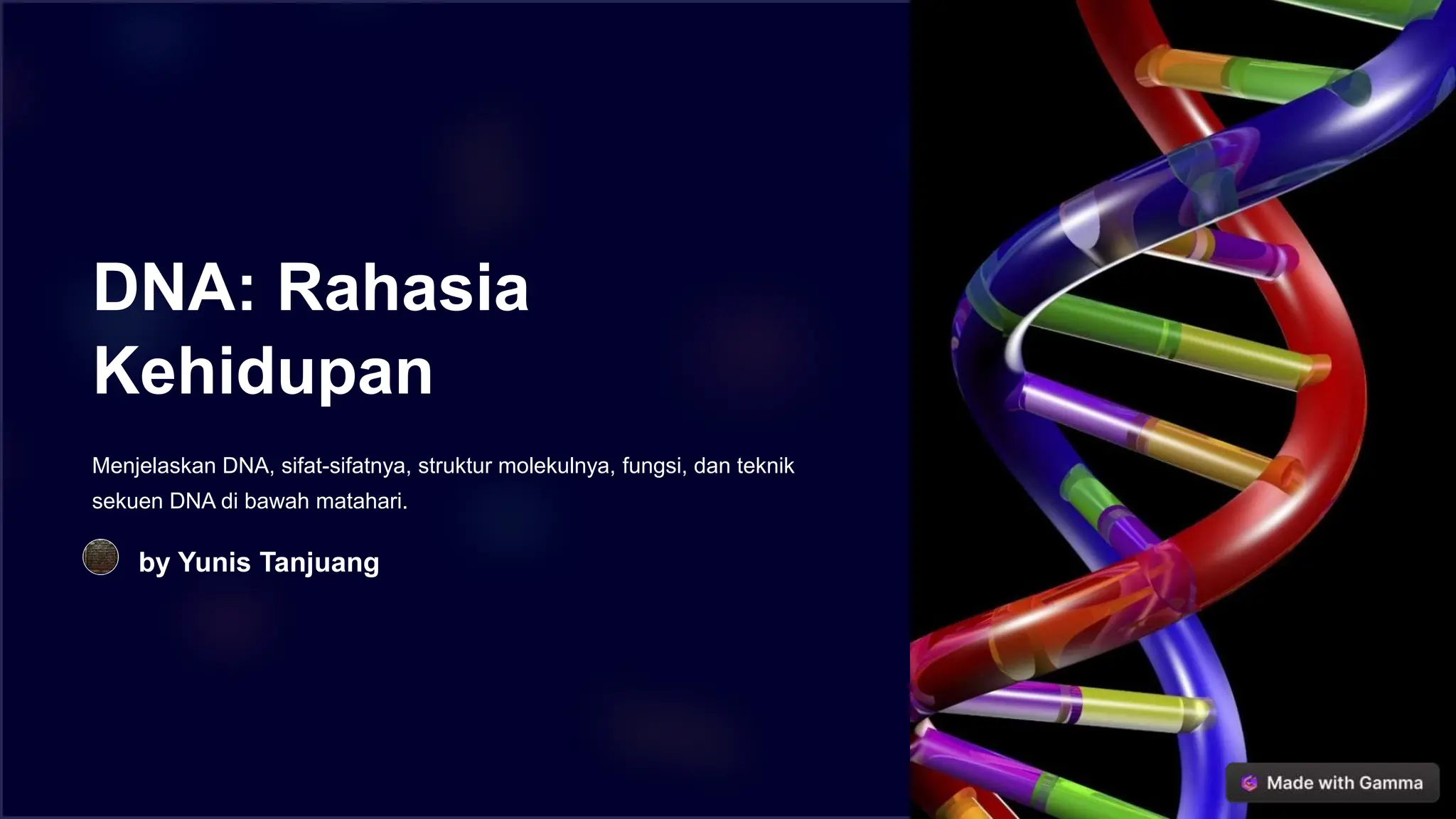 DNA: Rahasia Kehidupan

Menjelaskan DNA, sifat-sifatnya, struktur molekulnya, fungsi, dan teknik sekuen DNA di bawah matahari.

by Yunis Tanjuang

Made with Gamma